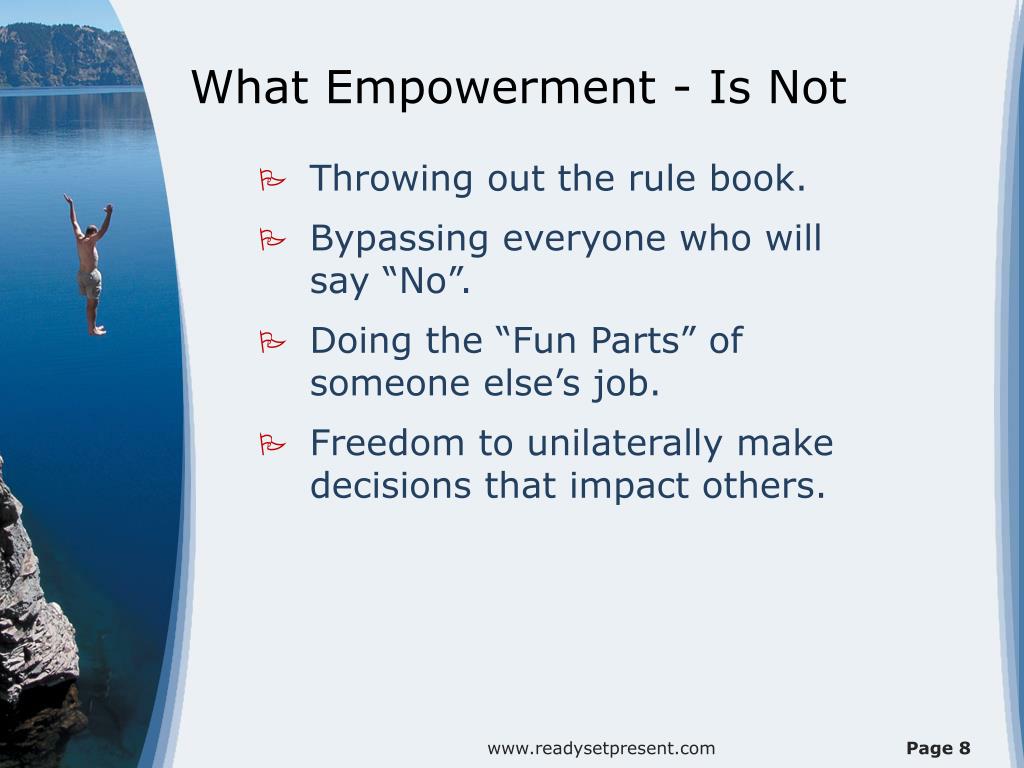 What Empowerment - Is Not

Throwing out the rule book.

Bypassing everyone who will say “No”.

Doing the “Fun Parts” of someone else’s job.

Freedom to unilaterally make decisions that impact others.

www.readysetpresent.com

Page 8